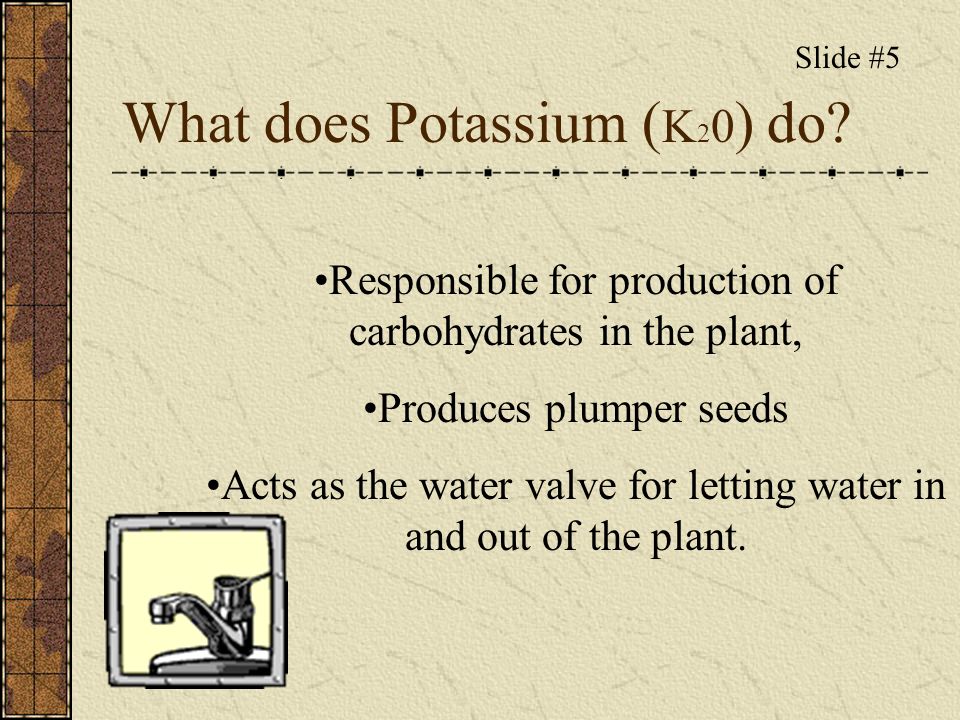 Slide #5

What does Potassium ($K_20$) do?

•Responsible for production of carbohydrates in the plant,

•Produces plumper seeds

•Acts as the water valve for letting water in and out of the plant.